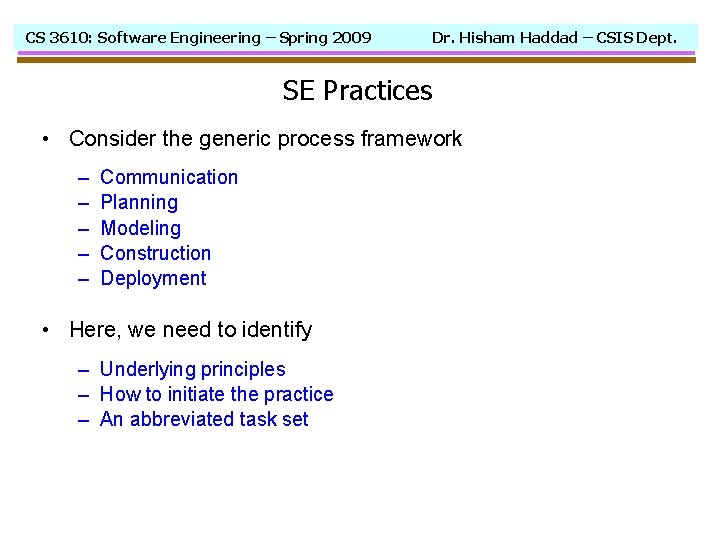 CS 3610: Software Engineering – Spring 2009 Dr. Hisham Haddad – CSIS Dept.

SE Practices

• Consider the generic process framework

– Communication
– Planning
– Modeling
– Construction
– Deployment

• Here, we need to identify

– Underlying principles
– How to initiate the practice
– An abbreviated task set